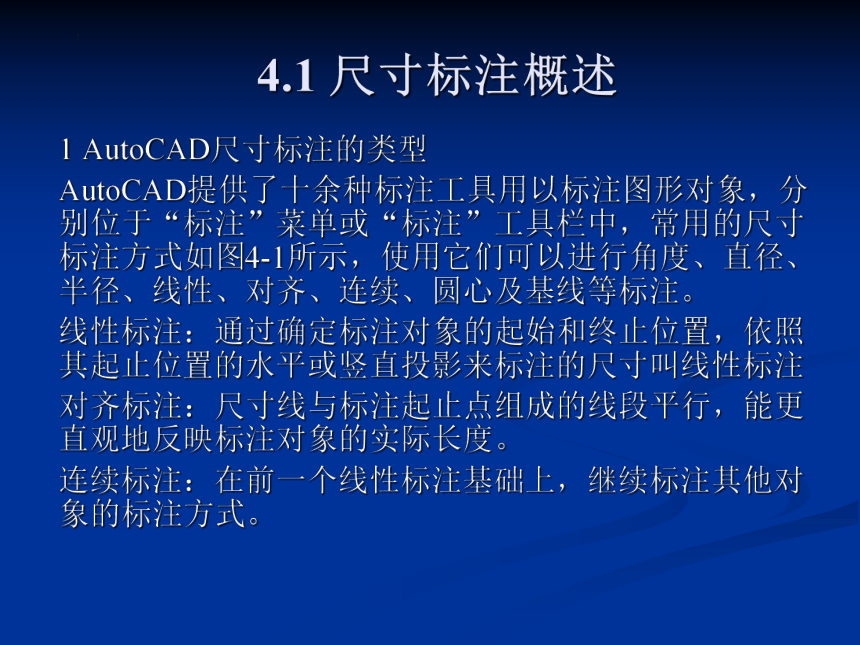 4.1 尺寸标注概述

1 AutoCAD尺寸标注的类型

AutoCAD提供了十余种标注工具用以标注图形对象，分别位于“标注”菜单或“标注”工具栏中，常用的尺寸标注方式如图4-1所示，使用它们可以进行角度、直径、半径、线性、对齐、连续、圆心及基线等标注。

线性标注：通过确定标注对象的起始和终止位置，依照其起止位置的水平或竖直投影来标注的尺寸叫线性标注

对齐标注：尺寸线与标注起止点组成的线段平行，能更直观地反映标注对象的实际长度。

连续标注：在前一个线性标注基础上，继续标注其他对象的标注方式。